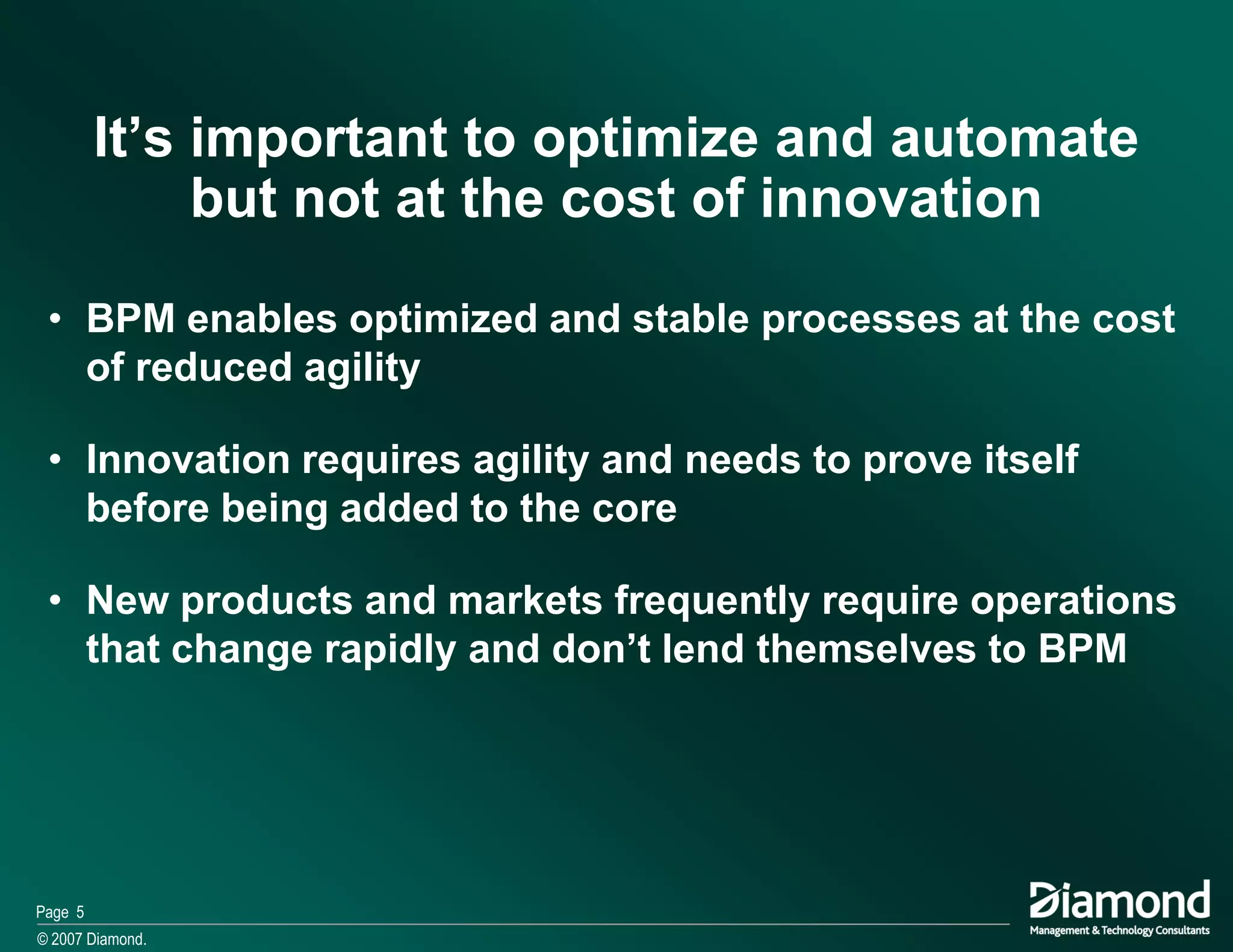 It’s important to optimize and automate but not at the cost of innovation

• BPM enables optimized and stable processes at the cost of reduced agility

• Innovation requires agility and needs to prove itself before being added to the core

• New products and markets frequently require operations that change rapidly and don’t lend themselves to BPM

Page 5
© 2007 Diamond.

Diamond
Management & Technology Consultants